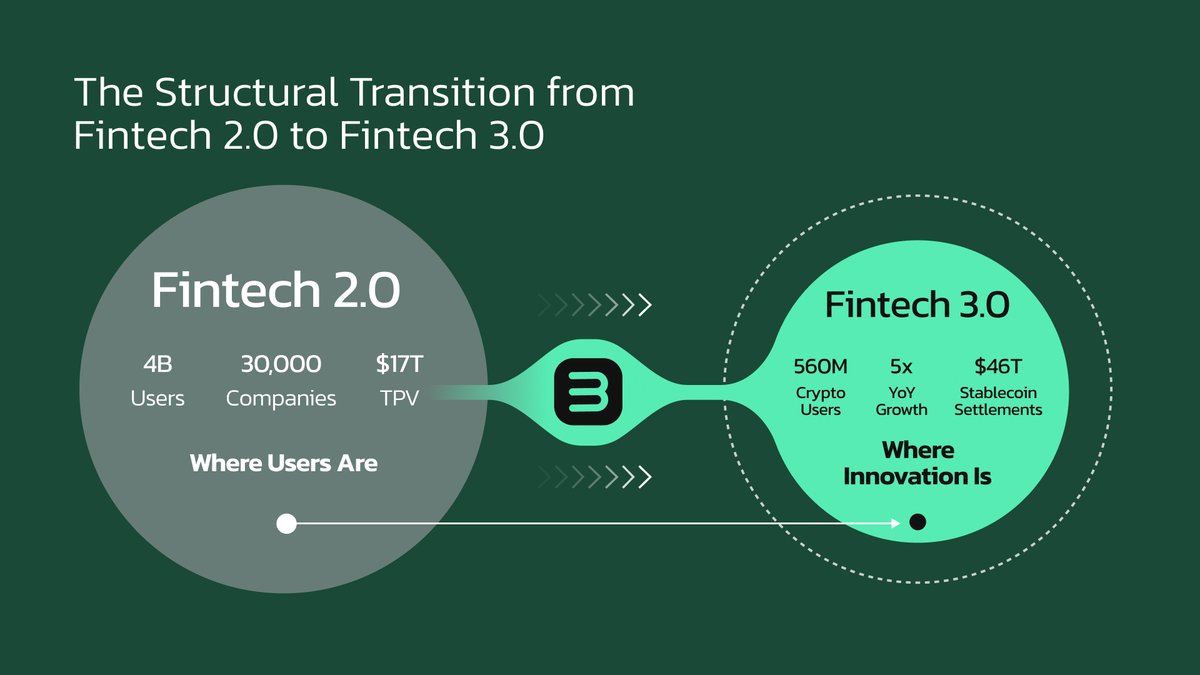 The Structural Transition from Fintech 2.0 to Fintech 3.0

Fintech 2.0

4B
Users

30,000
Companies

$17T
TPV

Where Users Are

Fintech 3.0

560M
Crypto Users

5x
YoY Growth

$46T
Stablecoin Settlements

Where Innovation Is